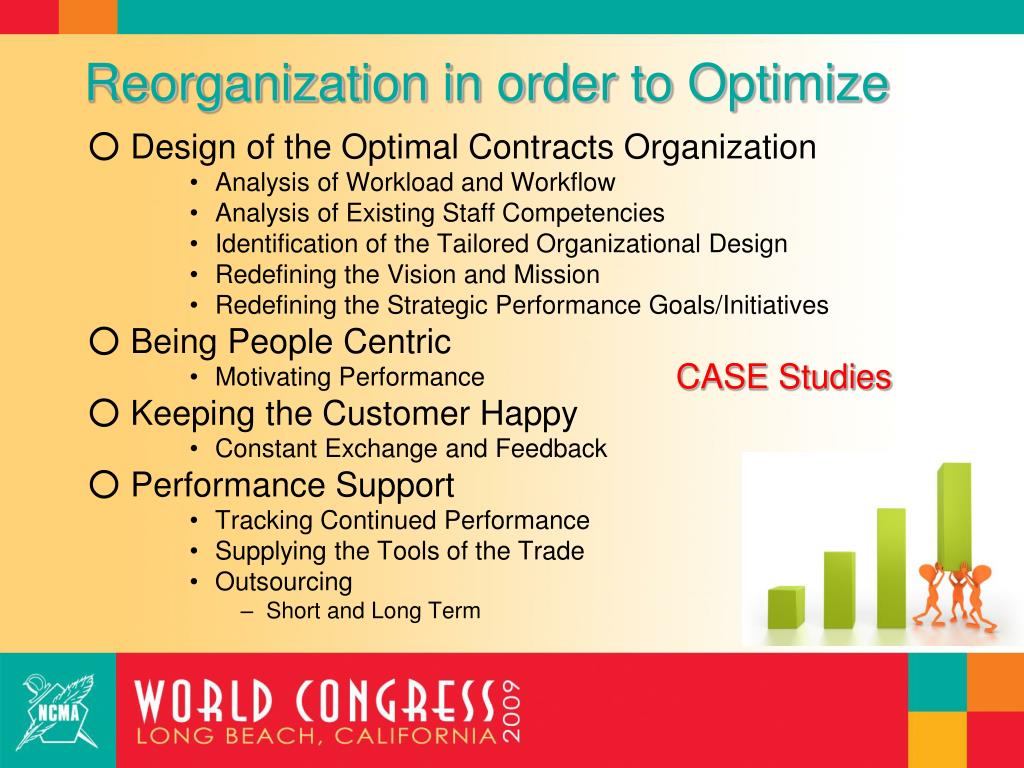 Reorganization in order to Optimize

○ Design of the Optimal Contracts Organization
• Analysis of Workload and Workflow
• Analysis of Existing Staff Competencies
• Identification of the Tailored Organizational Design
• Redefining the Vision and Mission
• Redefining the Strategic Performance Goals/Initiatives

○ Being People Centric
• Motivating Performance

CASE Studies

○ Keeping the Customer Happy
• Constant Exchange and Feedback

○ Performance Support
• Tracking Continued Performance
• Supplying the Tools of the Trade
• Outsourcing
– Short and Long Term

NCMA

WORLD CONGRESS 2009
LONG BEACH, CALIFORNIA